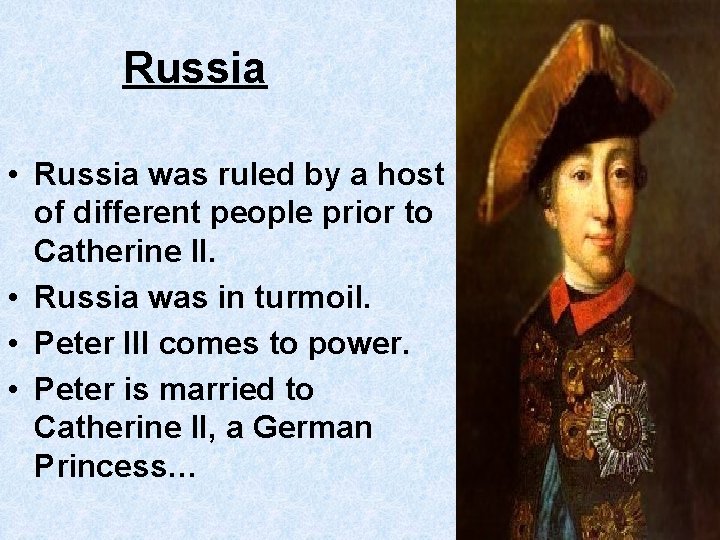 Russia

• Russia was ruled by a host of different people prior to Catherine II.
• Russia was in turmoil.
• Peter III comes to power.
• Peter is married to Catherine II, a German Princess…